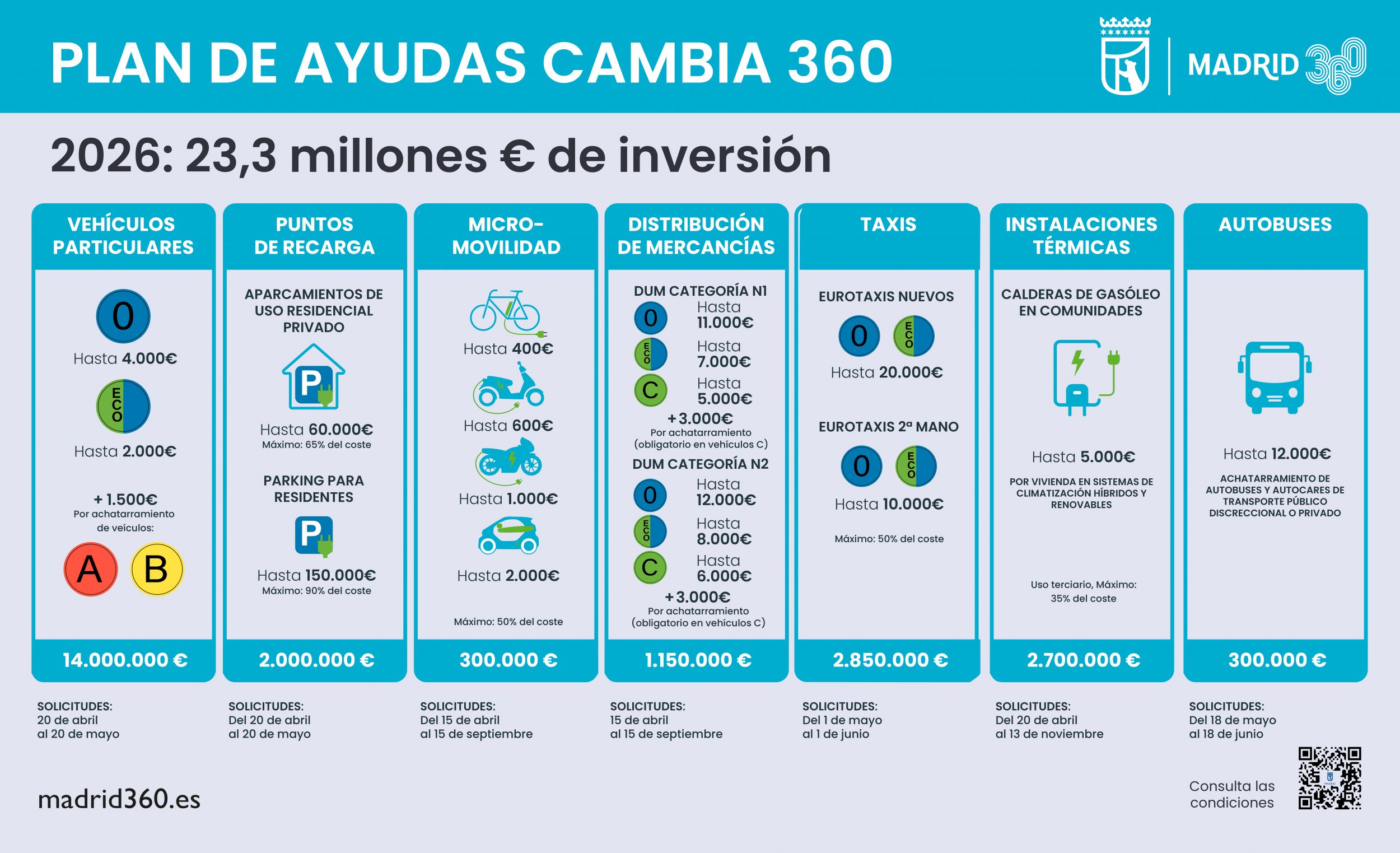 PLAN DE AYUDAS CAMBIA 360

MADRID 360

2026: 23,3 millones € de inversión

VEHÍCULOS PARTICULARES

0
Hasta 4.000€

ECO
Hasta 2.000€

+ 1.500€
Por achatarramiento de veículos:
A B

14.000.000 €

SOLICITUDES:
20 de abril
al 20 de mayo

PUNTOS DE RECARGA

APARCAMIENTOS DE USO RESIDENCIAL PRIVADO
P
Hasta 60.000€
Máximo: 65% del coste

PARKING PARA RESIDENTES
P
Hasta 150.000€
Máximo: 90% del coste

2.000.000 €

SOLICITUDES:
Del 20 de abril
al 20 de mayo

MICRO-MOVILIDAD

Hasta 400€
Hasta 600€
Hasta 1.000€
Hasta 2.000€

Máximo: 50% del coste

300.000 €

SOLICITUDES:
Del 15 de abril
al 15 de septiembre

DISTRIBUCIÓN DE MERCANCÍAS

DUM CATEGORÍA N1
0 Hasta 11.000€
ECO Hasta 7.000€
C Hasta 5.000€
+3.000€
Por achatarramiento (obligatorio en vehículos C)

DUM CATEGORÍA N2
0 Hasta 12.000€
ECO Hasta 8.000€
C Hasta 6.000€
+3.000€
Por achatarramiento (obligatorio en vehículos C)

1.150.000 €

SOLICITUDES:
15 de abril
al 15 de septiembre

TAXIS

EUROTAXIS NUEVOS
0 ECO
Hasta 20.000€

EUROTAXIS 2ª MANO
0 ECO
Hasta 10.000€

Máximo: 50% del coste

2.850.000 €

SOLICITUDES:
Del 1 de mayo
al 1 de junio

INSTALACIONES TÉRMICAS

CALDERAS DE GASÓLEO EN COMUNIDADES

Hasta 5.000€
POR VIVIENDA EN SISTEMAS DE CLIMATIZACIÓN HÍBRIDOS Y RENOVABLES

Uso terciario, Máximo: 35% del coste

2.700.000 €

SOLICITUDES:
Del 20 de abril
al 13 de noviembre

AUTOBUSES

Hasta 12.000€
ACHATARRAMIENTO DE AUTOBUSES Y AUTOCARES DE TRANSPORTE PÚBLICO DISCRECCIONAL O PRIVADO

300.000 €

SOLICITUDES:
Del 18 de mayo
al 18 de junio

madrid360.es

Consulta las condiciones